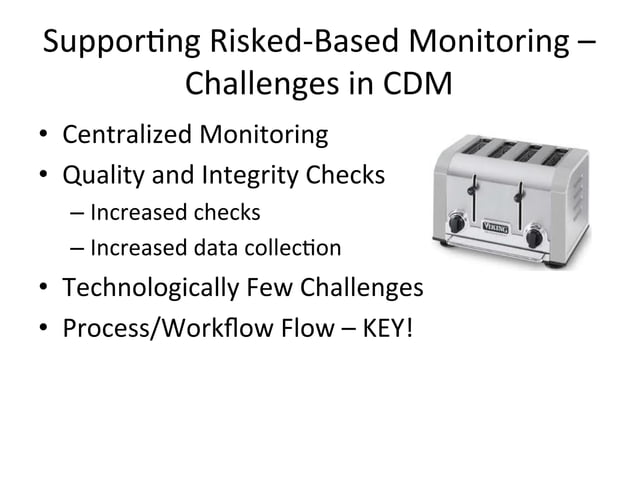 Supporting Risked-Based Monitoring – Challenges in CDM

• Centralized Monitoring
• Quality and Integrity Checks
– Increased checks
– Increased data collection
• Technologically Few Challenges
• Process/Workflow Flow – KEY!

VIKING